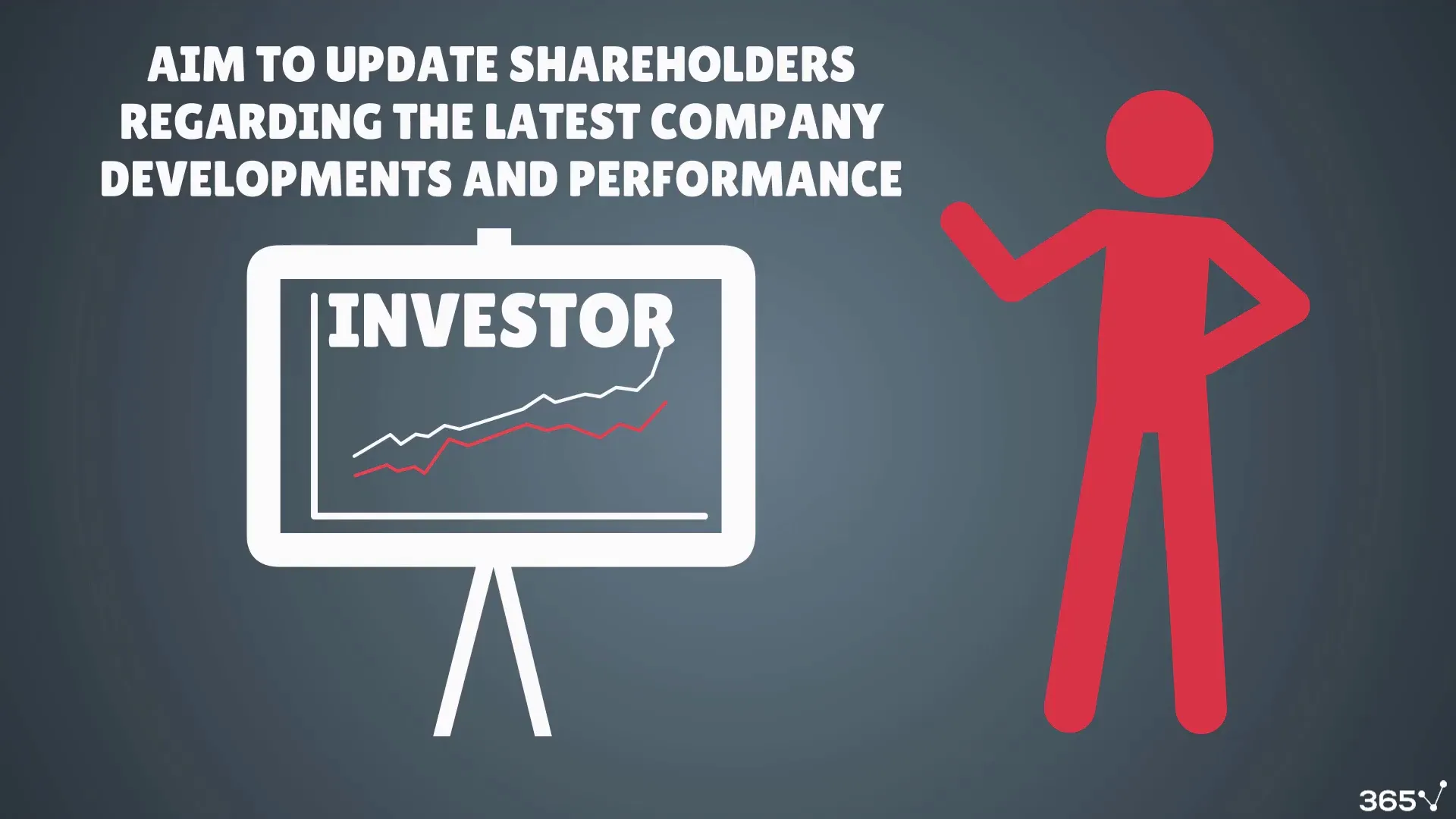 AIM TO UPDATE SHAREHOLDERS REGARDING THE LATEST COMPANY DEVELOPMENTS AND PERFORMANCE

INVESTOR

365